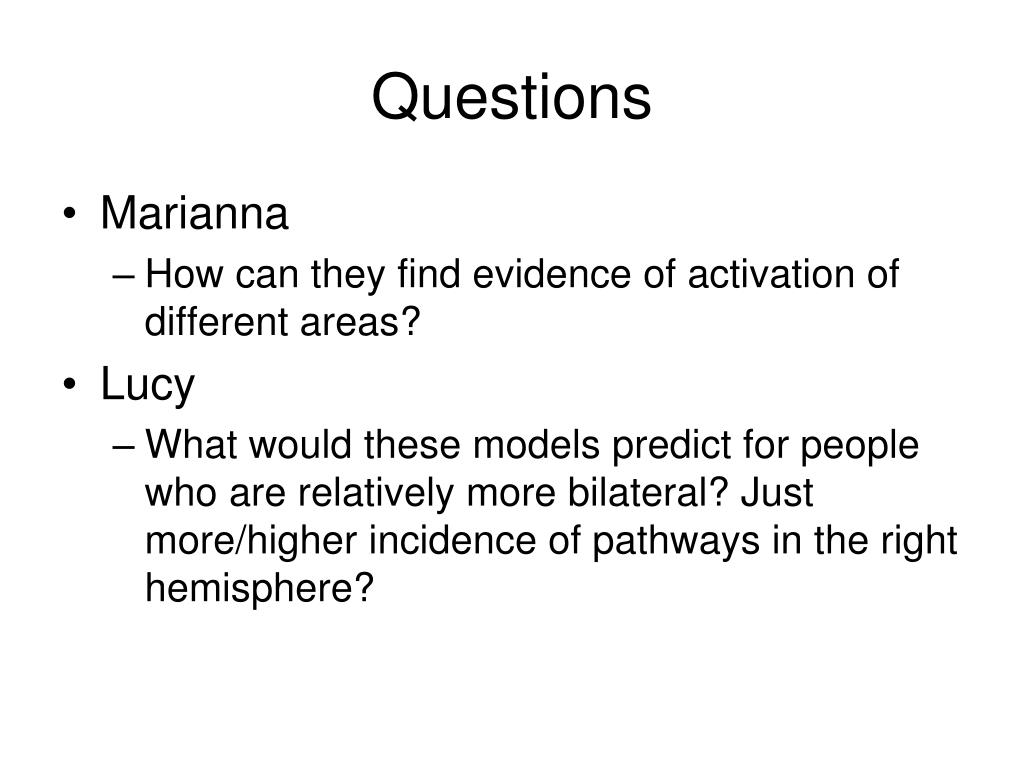 Questions

• Marianna
  – How can they find evidence of activation of different areas?
• Lucy
  – What would these models predict for people who are relatively more bilateral? Just more/higher incidence of pathways in the right hemisphere?